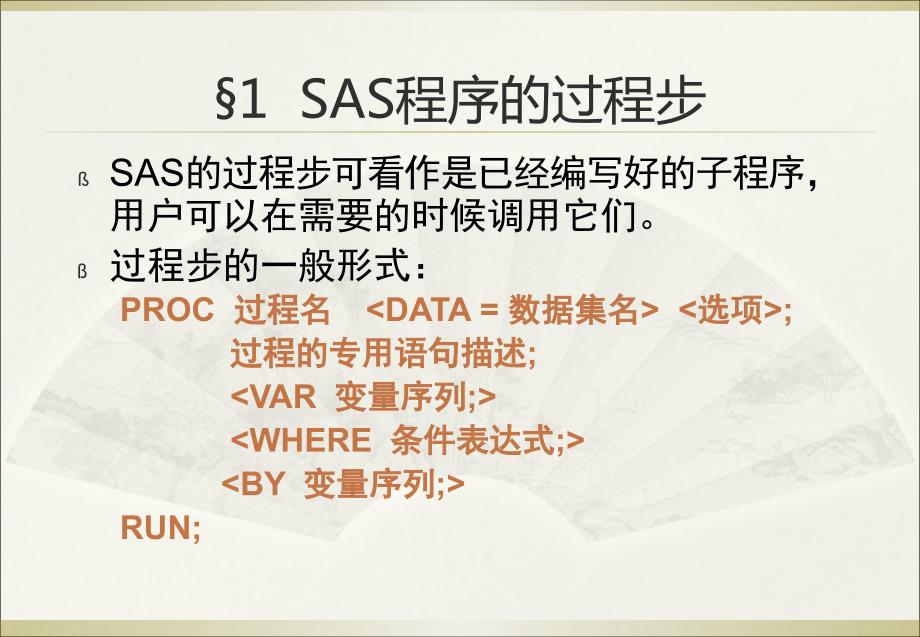 §1 SAS程序的过程步

ß SAS的过程步可看作是已经编写好的子程序，用户可以在需要的时候调用它们。

ß 过程步的一般形式：

PROC 过程名 <DATA = 数据集名> <选项>;
过程的专用语句描述;
<VAR 变量序列;>
<WHERE 条件表达式;>
<BY 变量序列;>
RUN;